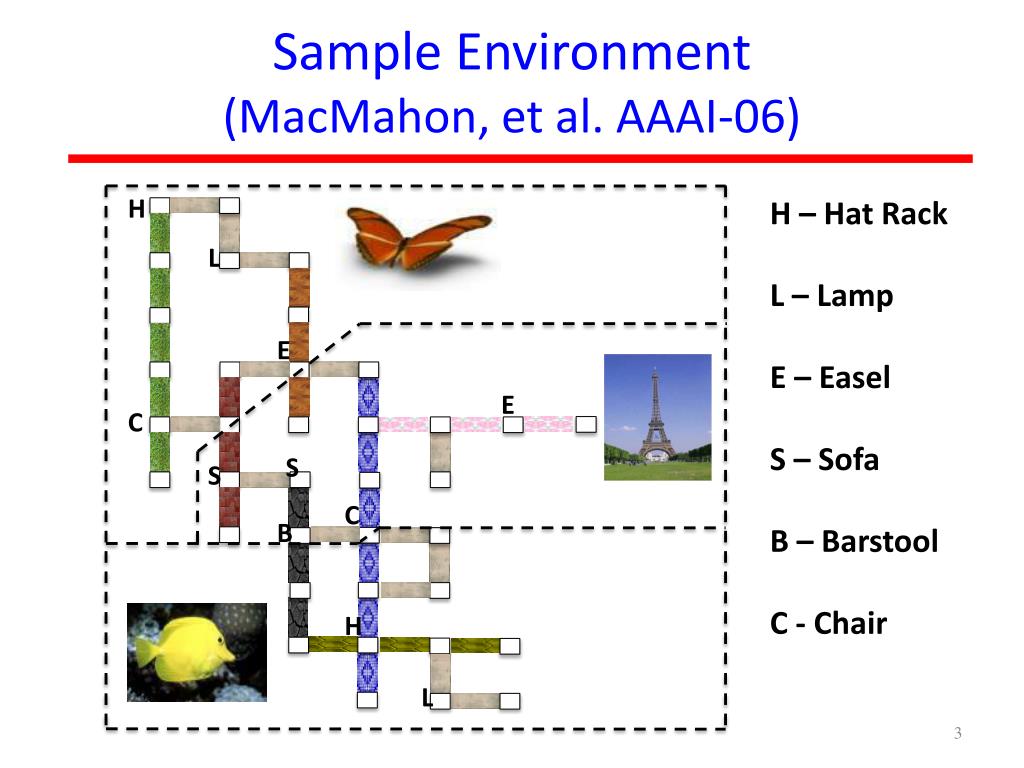 Sample Environment
(MacMahon, et al. AAAI-06)

H
L
E
E
C
S
S
C
B
H
L

H – Hat Rack

L – Lamp

E – Easel

S – Sofa

B – Barstool

C - Chair

3